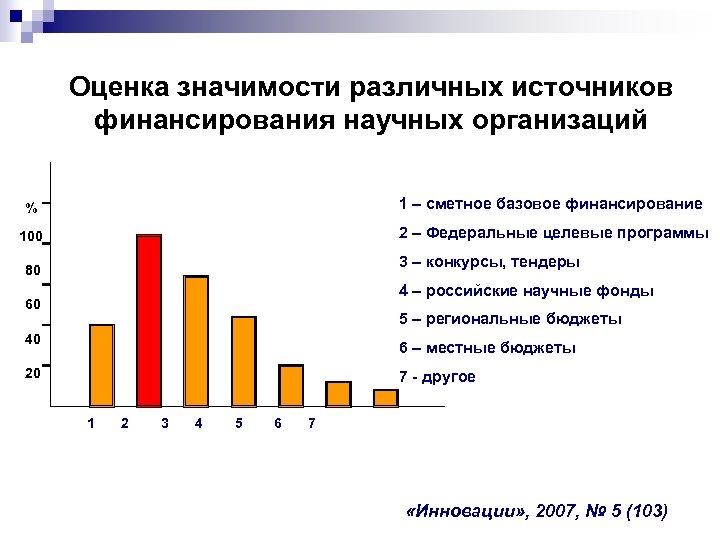 Оценка значимости различных источников финансирования научных организаций

%
100
80
60
40
20

1 2 3 4 5 6 7

1 – сметное базовое финансирование
2 – Федеральные целевые программы
3 – конкурсы, тендеры
4 – российские научные фонды
5 – региональные бюджеты
6 – местные бюджеты
7 - другое

«Инновации», 2007, № 5 (103)